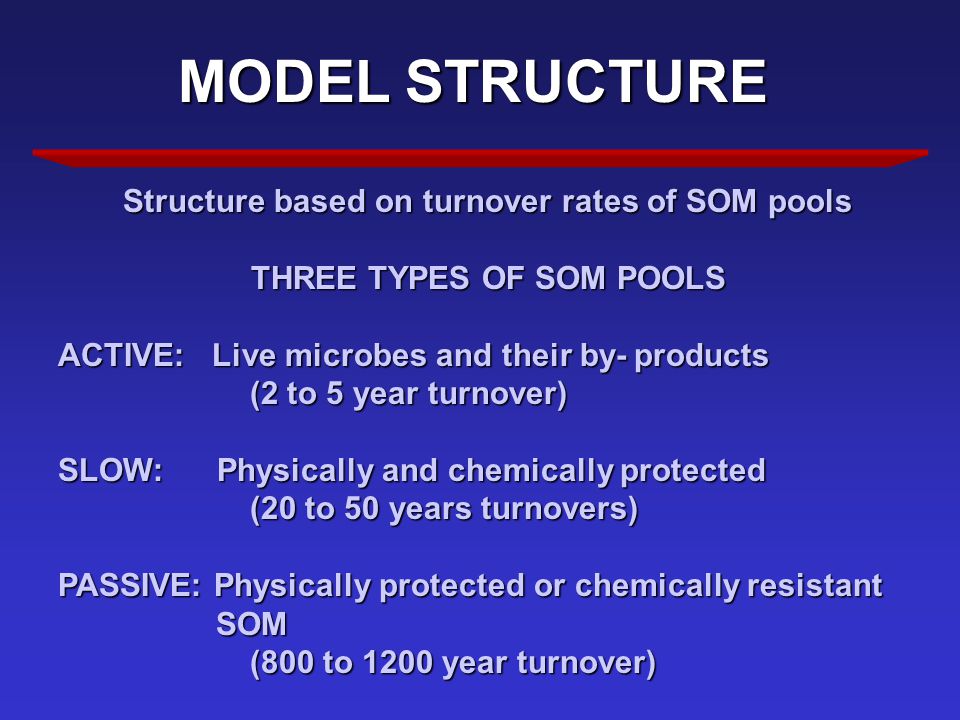 MODEL STRUCTURE

Structure based on turnover rates of SOM pools

THREE TYPES OF SOM POOLS

ACTIVE: Live microbes and their by- products (2 to 5 year turnover)

SLOW: Physically and chemically protected (20 to 50 years turnovers)

PASSIVE: Physically protected or chemically resistant SOM (800 to 1200 year turnover)